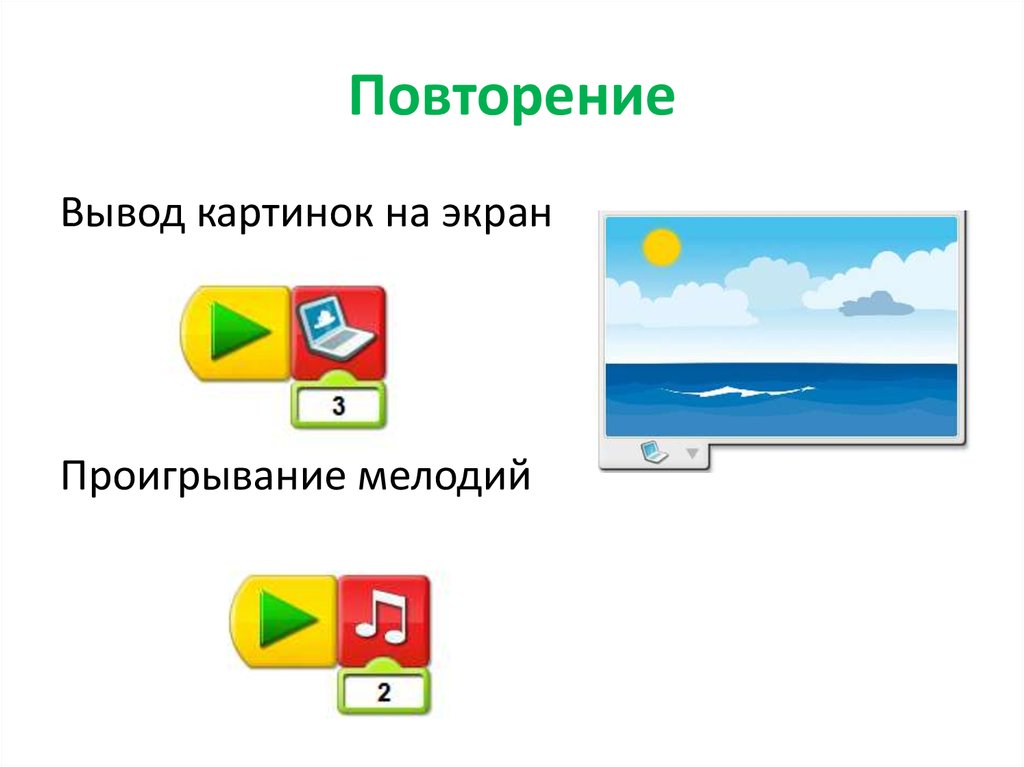 Повторение

Вывод картинок на экран

3

Проигрывание мелодий

2